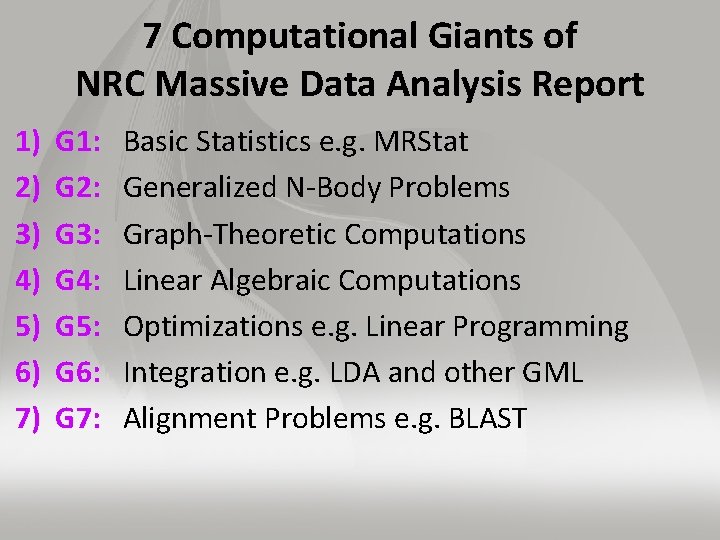 7 Computational Giants of NRC Massive Data Analysis Report

1) G1: Basic Statistics e.g. MRStat
2) G2: Generalized N-Body Problems
3) G3: Graph-Theoretic Computations
4) G4: Linear Algebraic Computations
5) G5: Optimizations e.g. Linear Programming
6) G6: Integration e.g. LDA and other GML
7) G7: Alignment Problems e.g. BLAST